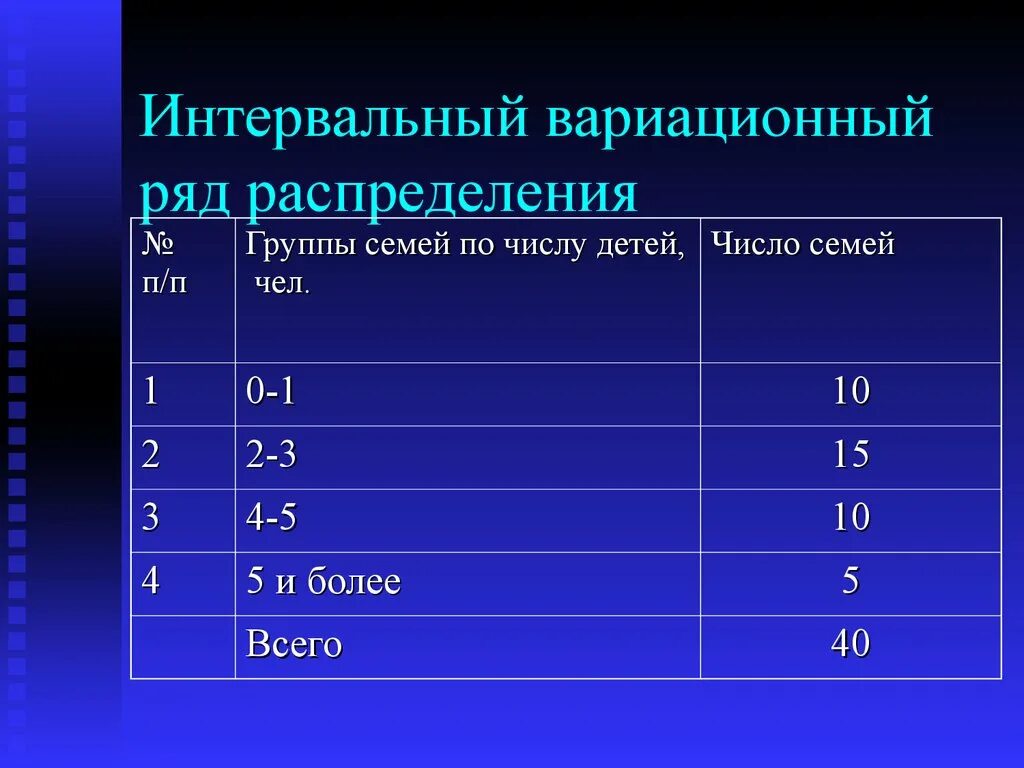 Интервальный вариационный ряд распределения

| № п/п | Группы семей по числу детей, чел. | Число семей |
|---|---|---|
| 1 | 0-1 | 10 |
| 2 | 2-3 | 15 |
| 3 | 4-5 | 10 |
| 4 | 5 и более | 5 |
| | Всего | 40 |